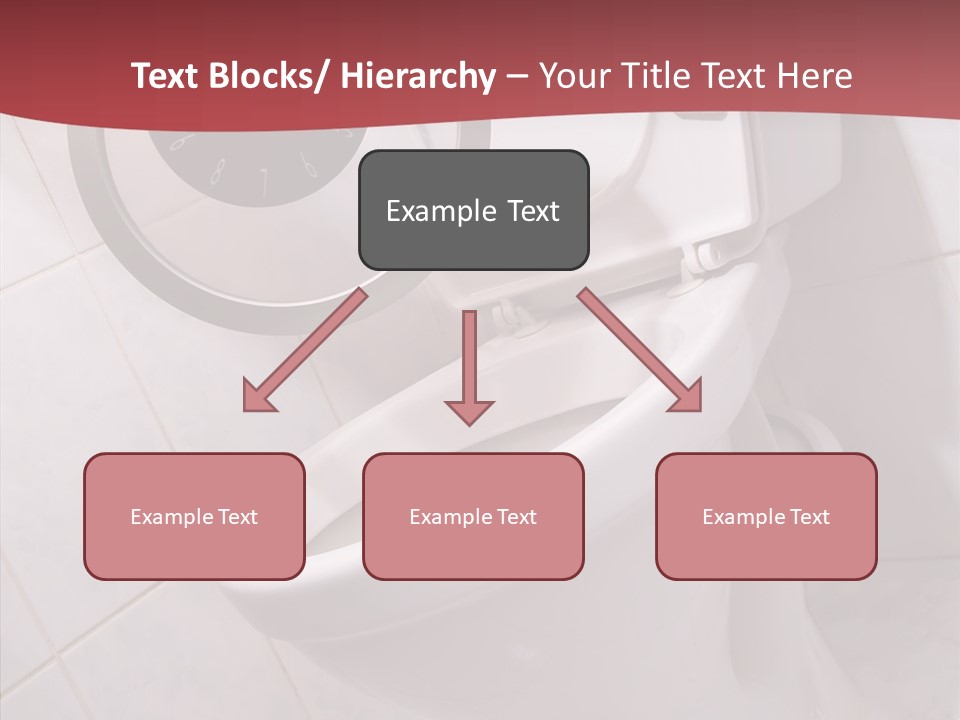 Text Blocks/ Hierarchy – Your Title Text Here

Example Text

Example Text

Example Text

Example Text